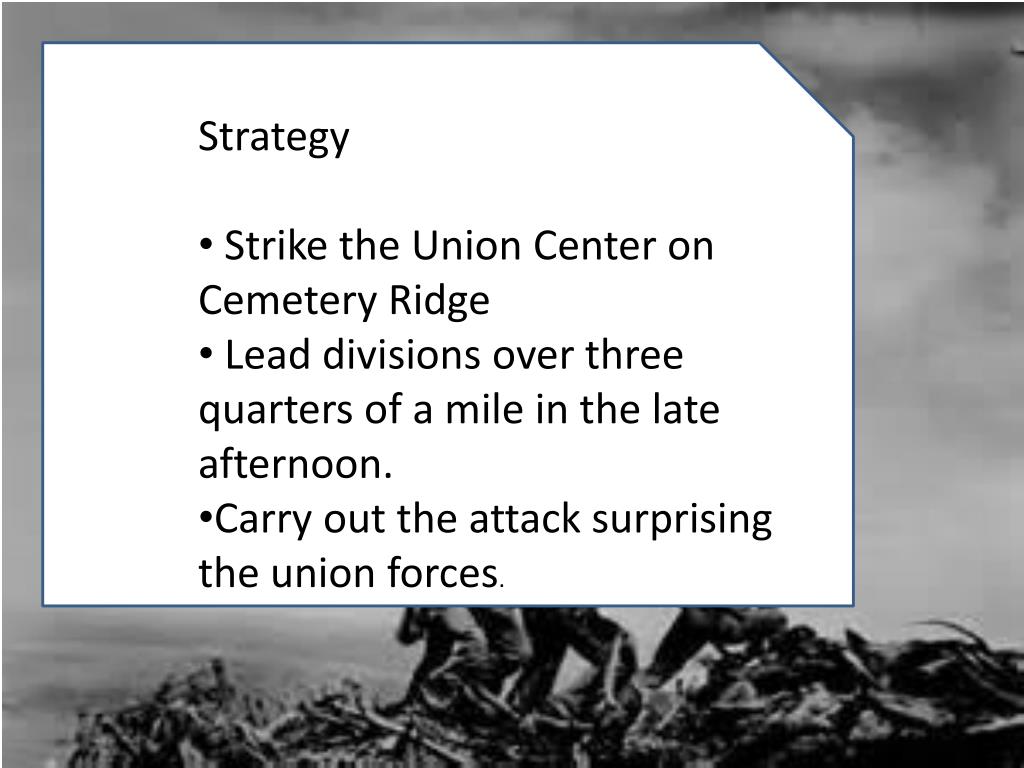 Strategy

• Strike the Union Center on Cemetery Ridge
• Lead divisions over three quarters of a mile in the late afternoon.
•Carry out the attack surprising the union forces.